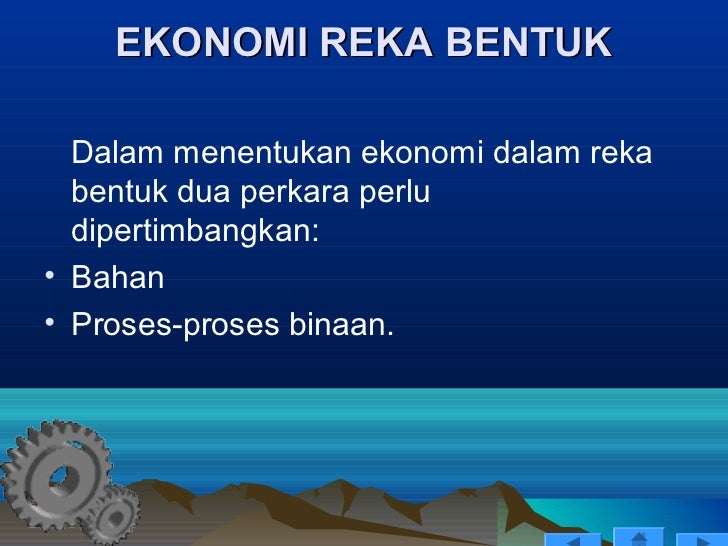 EKONOMI REKA BENTUK

Dalam menentukan ekonomi dalam reka bentuk dua perkara perlu dipertimbangkan:

• Bahan
• Proses-proses binaan.